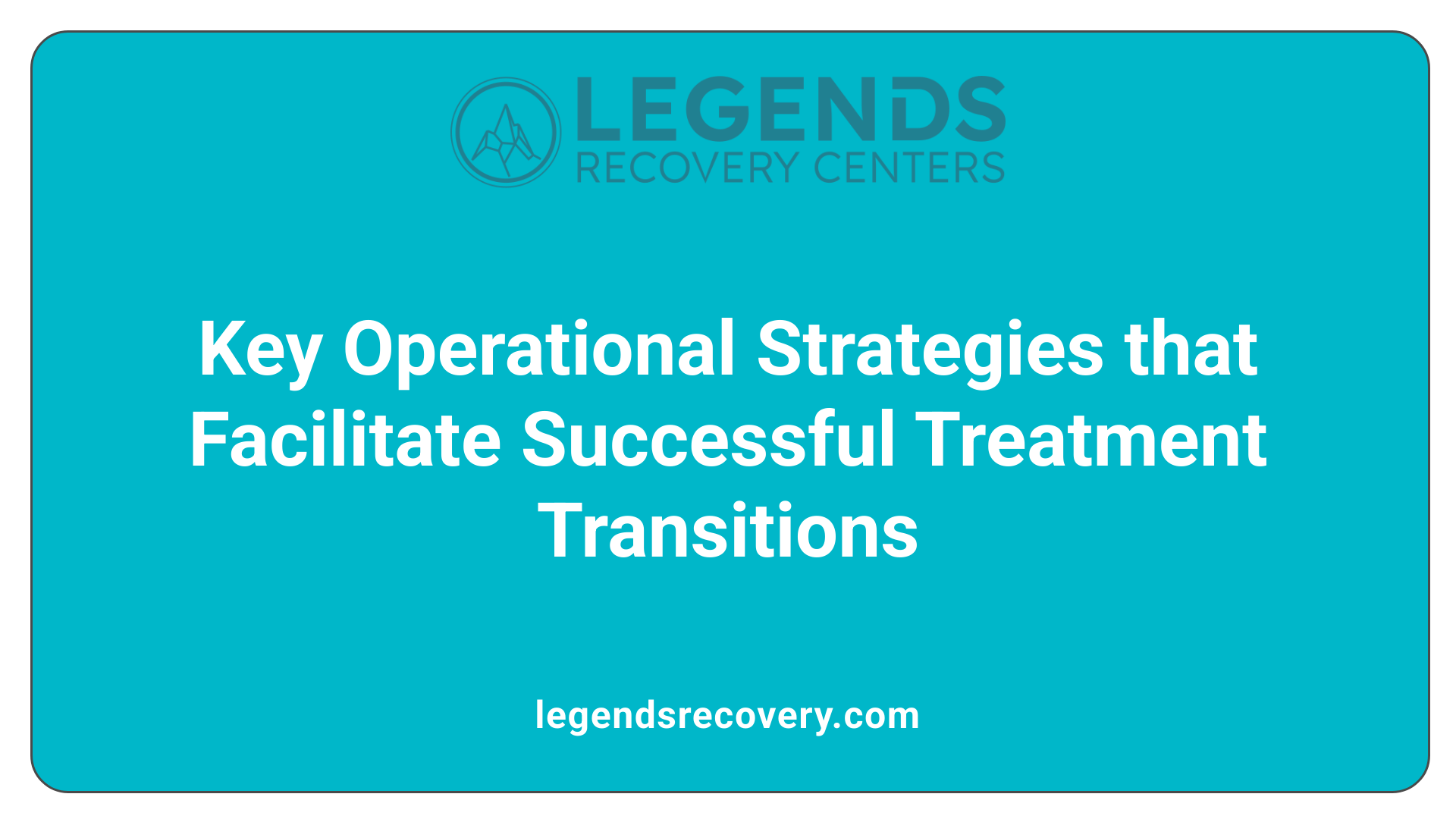 LEGENDS
RECOVERY CENTERS

Key Operational Strategies that Facilitate Successful Treatment Transitions

legendsrecovery.com